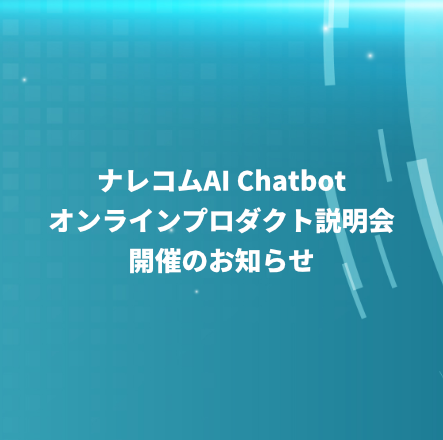 ナレコムAI Chatbot
オンラインプロダクト説明会
開催のお知らせ